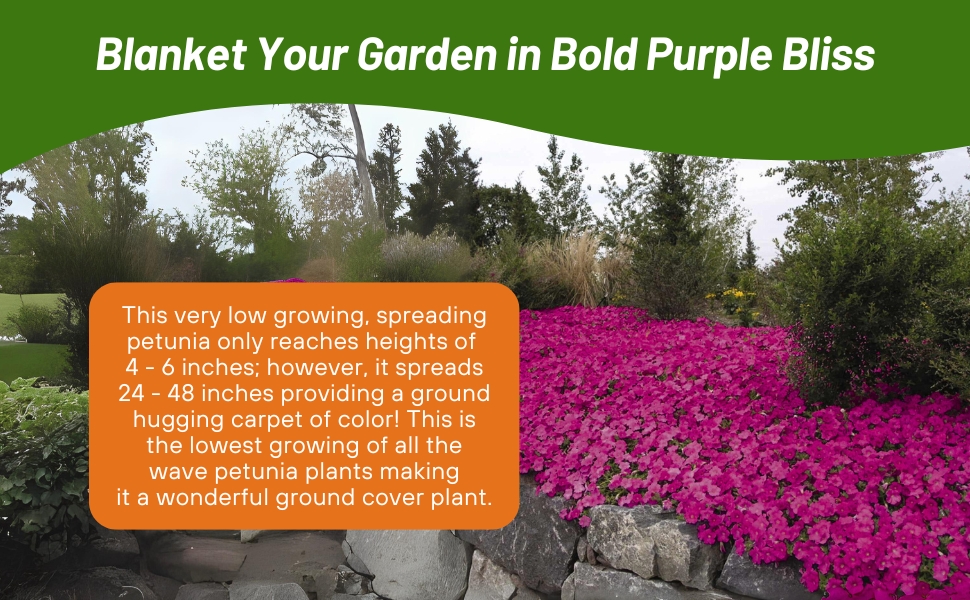 Blanket Your Garden in Bold Purple Bliss

This very low growing, spreading petunia only reaches heights of 4 - 6 inches; however, it spreads 24 - 48 inches providing a ground hugging carpet of color! This is the lowest growing of all the wave petunia plants making it a wonderful ground cover plant.